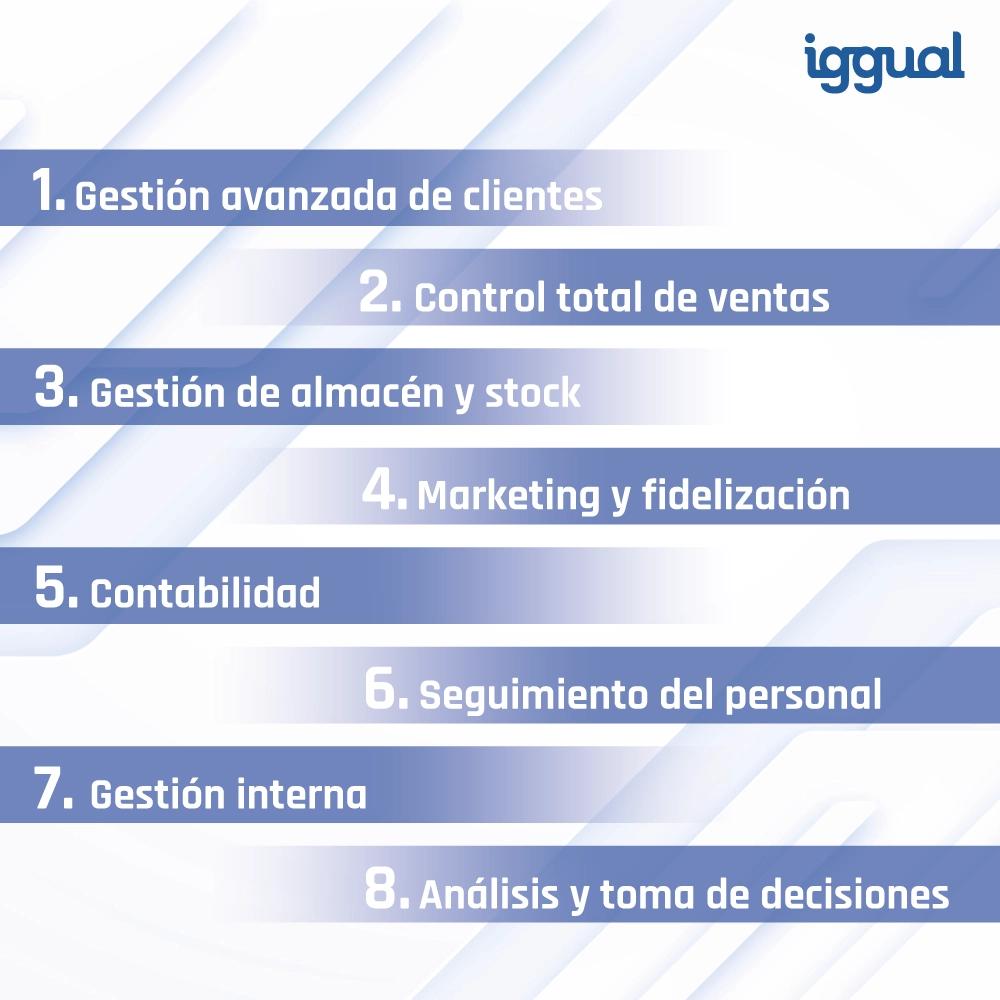 iggual

1. Gestión avanzada de clientes

2. Control total de ventas

3. Gestión de almacén y stock

4. Marketing y fidelización

5. Contabilidad

6. Seguimiento del personal

7. Gestión interna

8. Análisis y toma de decisiones